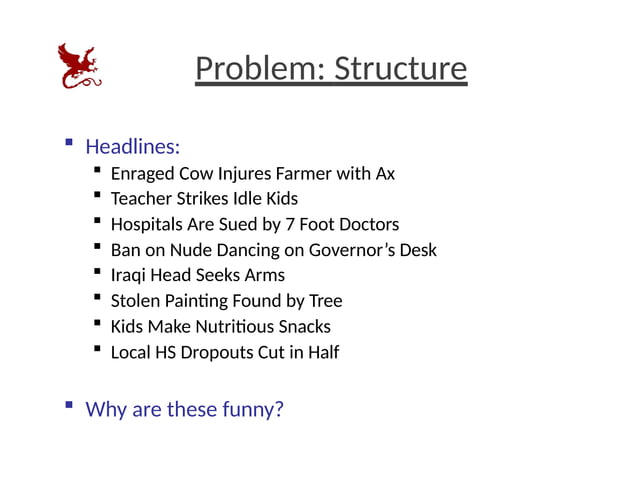 Problem: Structure

- Headlines:
  - Enraged Cow Injures Farmer with Ax
  - Teacher Strikes Idle Kids
  - Hospitals Are Sued by 7 Foot Doctors
  - Ban on Nude Dancing on Governor's Desk
  - Iraqi Head Seeks Arms
  - Stolen Painting Found by Tree
  - Kids Make Nutritious Snacks
  - Local HS Dropouts Cut in Half

- Why are these funny?